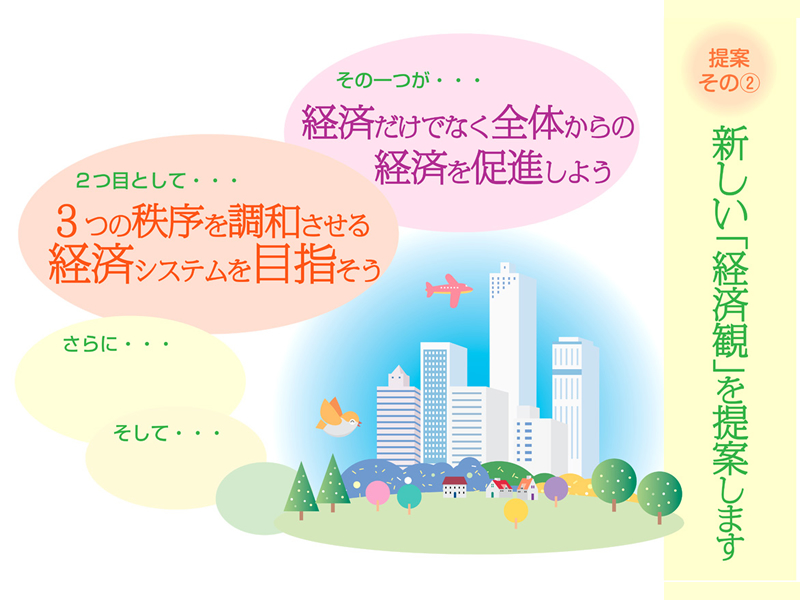 提案
その②

新しい「経済観」を提案します

その一つが・・・
経済だけでなく全体からの経済を促進しよう

2つ目として・・・
3つの秩序を調和させる経済システムを目指そう

さらに・・・

そして・・・